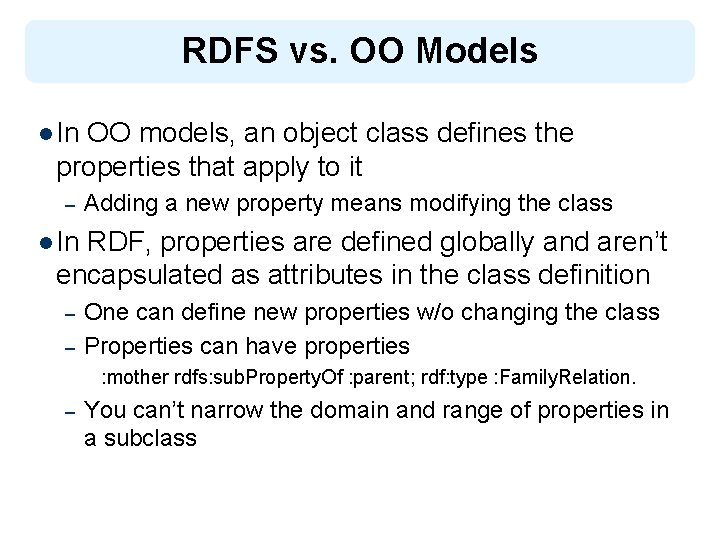 RDFS vs. OO Models

● In OO models, an object class defines the properties that apply to it

– Adding a new property means modifying the class

● In RDF, properties are defined globally and aren't encapsulated as attributes in the class definition

– One can define new properties w/o changing the class

– Properties can have properties

:mother rdfs:subPropertyOf :parent; rdf:type :FamilyRelation.

– You can't narrow the domain and range of properties in a subclass